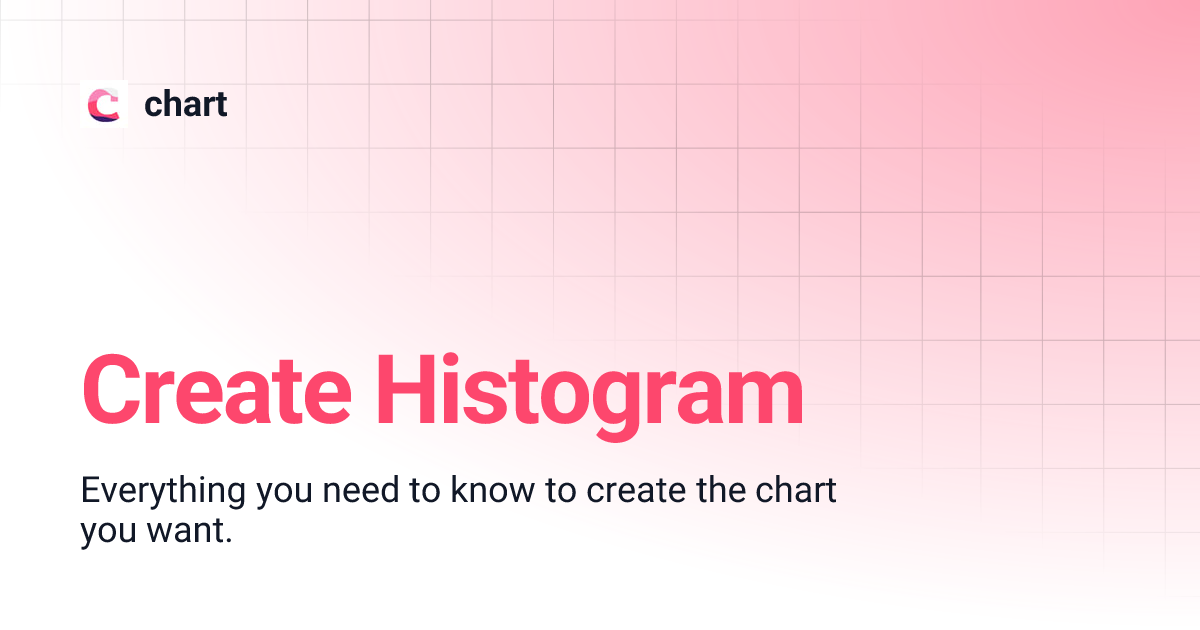 chart

Create Histogram

Everything you need to know to create the chart you want.